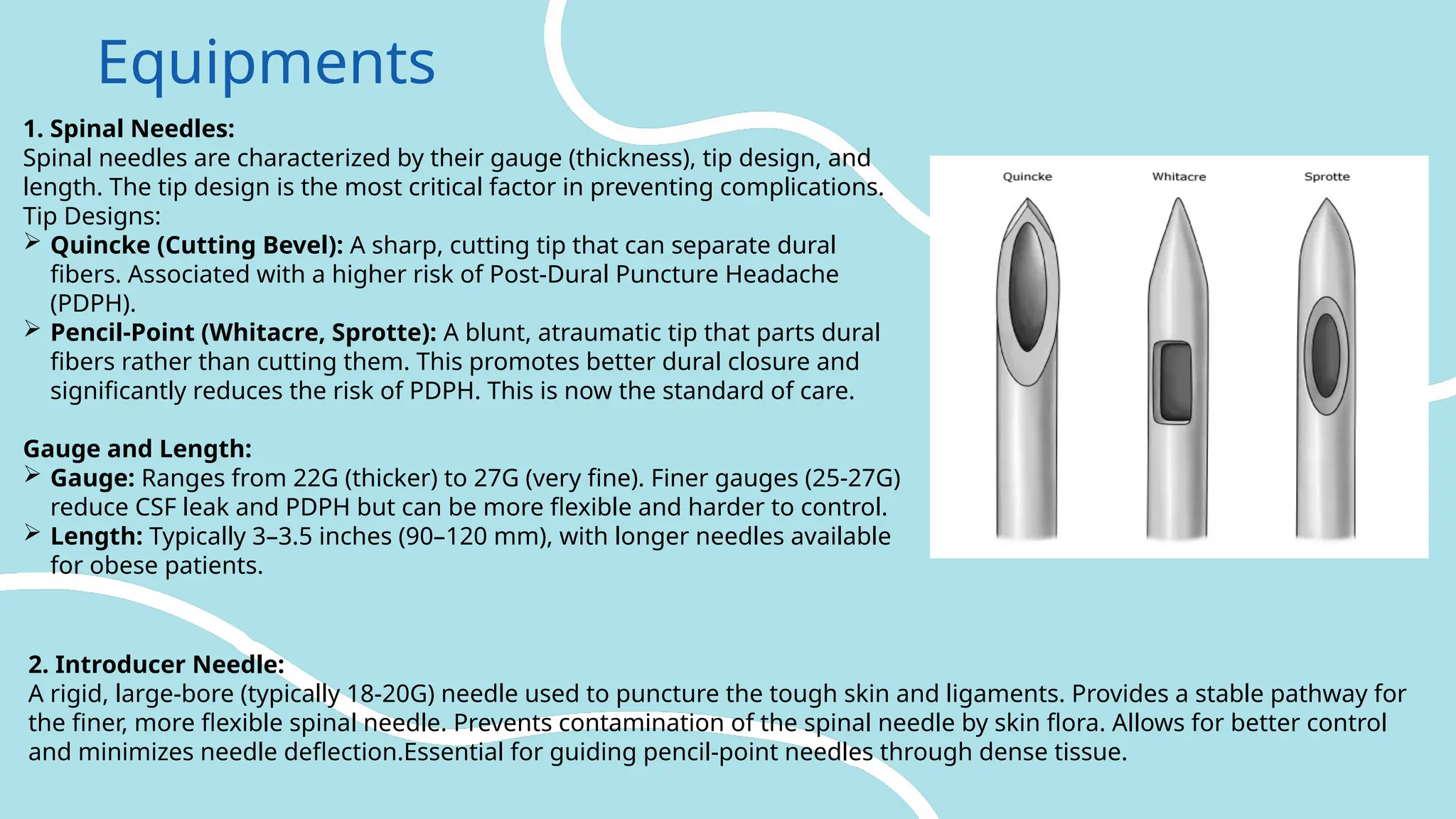 Equipments

1. Spinal Needles:
Spinal needles are characterized by their gauge (thickness), tip design, and length. The tip design is the most critical factor in preventing complications.
Tip Designs:
➢ Quincke (Cutting Bevel): A sharp, cutting tip that can separate dural fibers. Associated with a higher risk of Post-Dural Puncture Headache (PDPH).
➢ Pencil-Point (Whitacre, Sprotte): A blunt, atraumatic tip that parts dural fibers rather than cutting them. This promotes better dural closure and significantly reduces the risk of PDPH. This is now the standard of care.

Gauge and Length:
➢ Gauge: Ranges from 22G (thicker) to 27G (very fine). Finer gauges (25-27G) reduce CSF leak and PDPH but can be more flexible and harder to control.
➢ Length: Typically 3–3.5 inches (90–120 mm), with longer needles available for obese patients.

Quincke
Whitacre
Sprotte

2. Introducer Needle:
A rigid, large-bore (typically 18-20G) needle used to puncture the tough skin and ligaments. Provides a stable pathway for the finer, more flexible spinal needle. Prevents contamination of the spinal needle by skin flora. Allows for better control and minimizes needle deflection.Essential for guiding pencil-point needles through dense tissue.